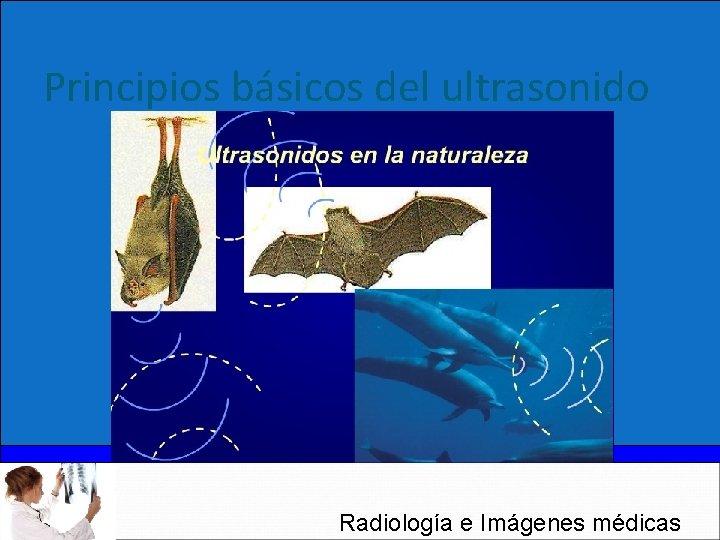 Principios básicos del ultrasonido

Ultrasonidos en la naturaleza

Radiología e Imágenes médicas